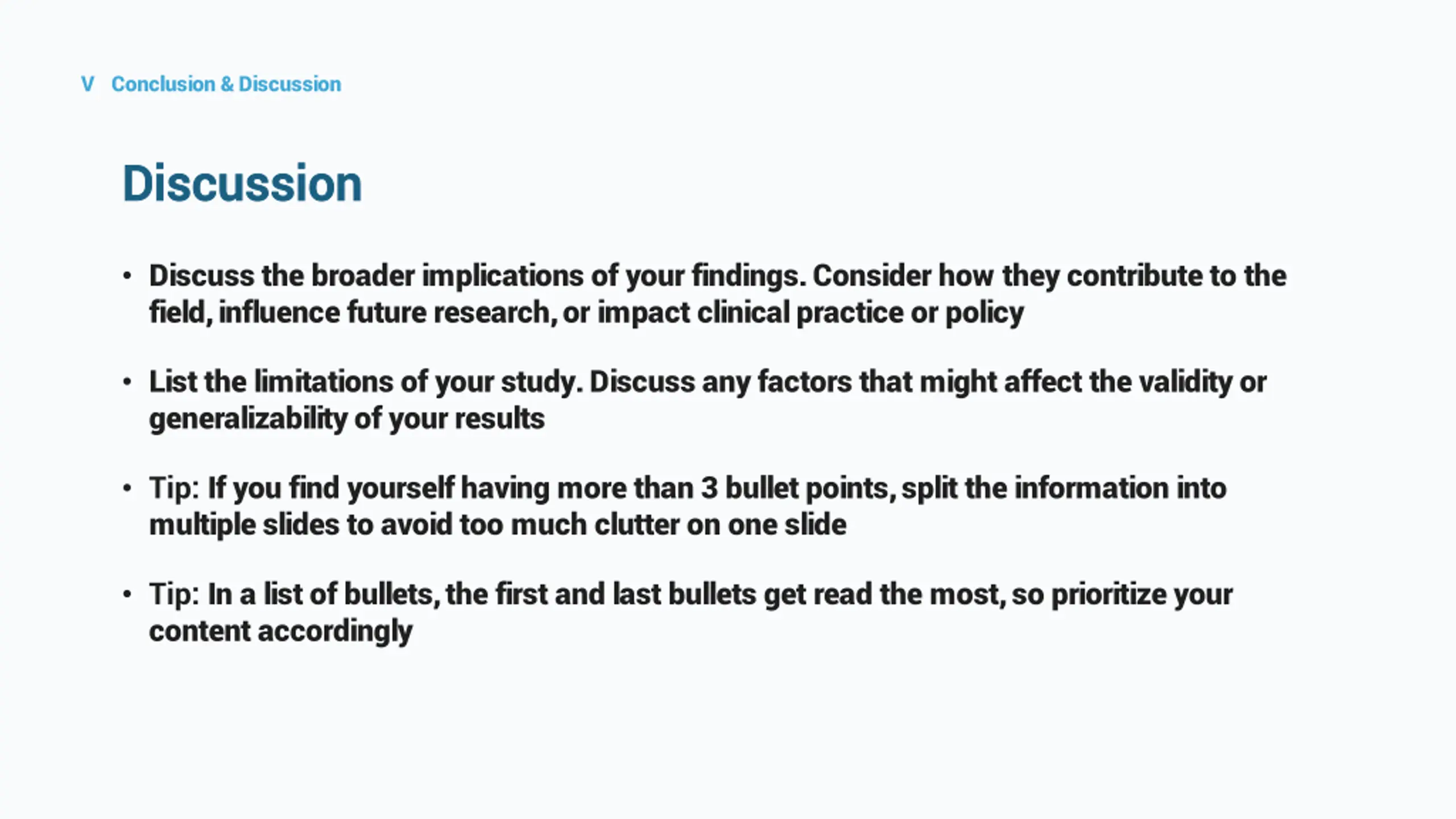 V Conclusion & Discussion

Discussion

• Discuss the broader implications of your findings. Consider how they contribute to the field, influence future research, or impact clinical practice or policy

• List the limitations of your study. Discuss any factors that might affect the validity or generalizability of your results

• Tip: If you find yourself having more than 3 bullet points, split the information into multiple slides to avoid too much clutter on one slide

• Tip: In a list of bullets, the first and last bullets get read the most, so prioritize your content accordingly